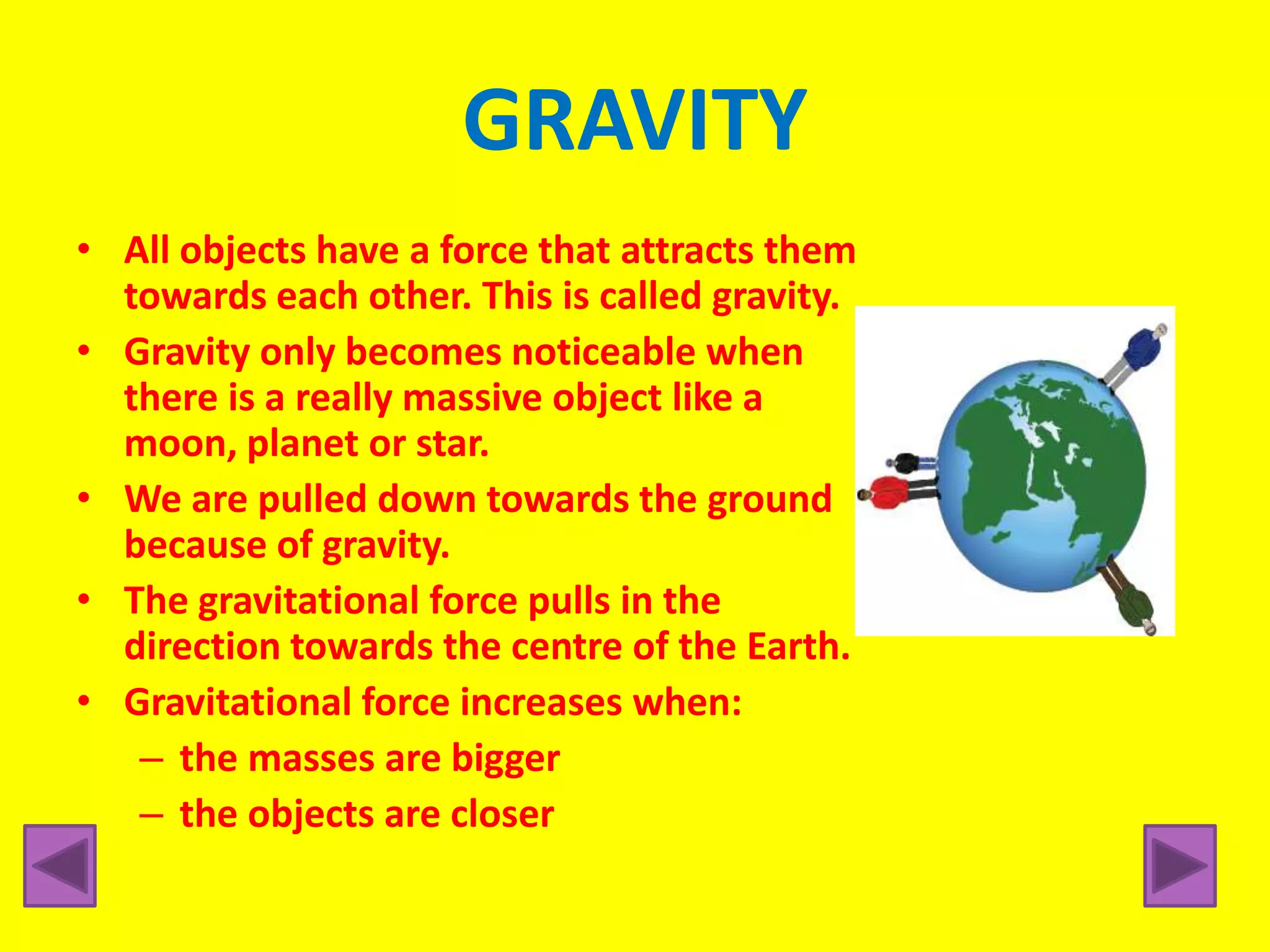 GRAVITY

• All objects have a force that attracts them towards each other. This is called gravity.
• Gravity only becomes noticeable when there is a really massive object like a moon, planet or star.
• We are pulled down towards the ground because of gravity.
• The gravitational force pulls in the direction towards the centre of the Earth.
• Gravitational force increases when:
– the masses are bigger
– the objects are closer